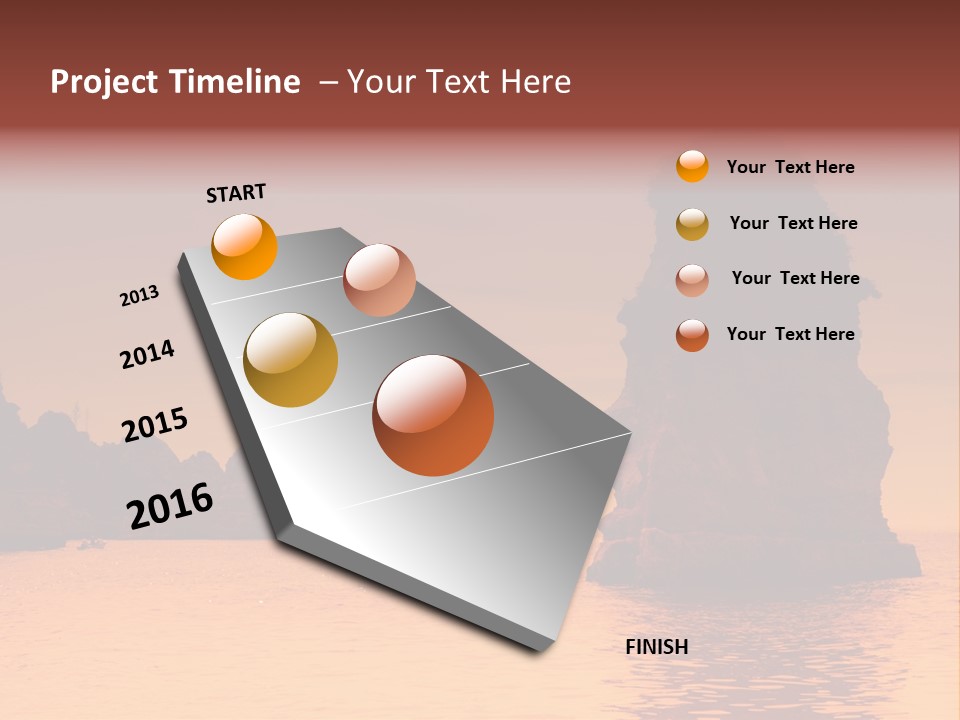 Project Timeline – Your Text Here

START

2013

2014

2015

2016

FINISH

Your Text Here

Your Text Here

Your Text Here

Your Text Here